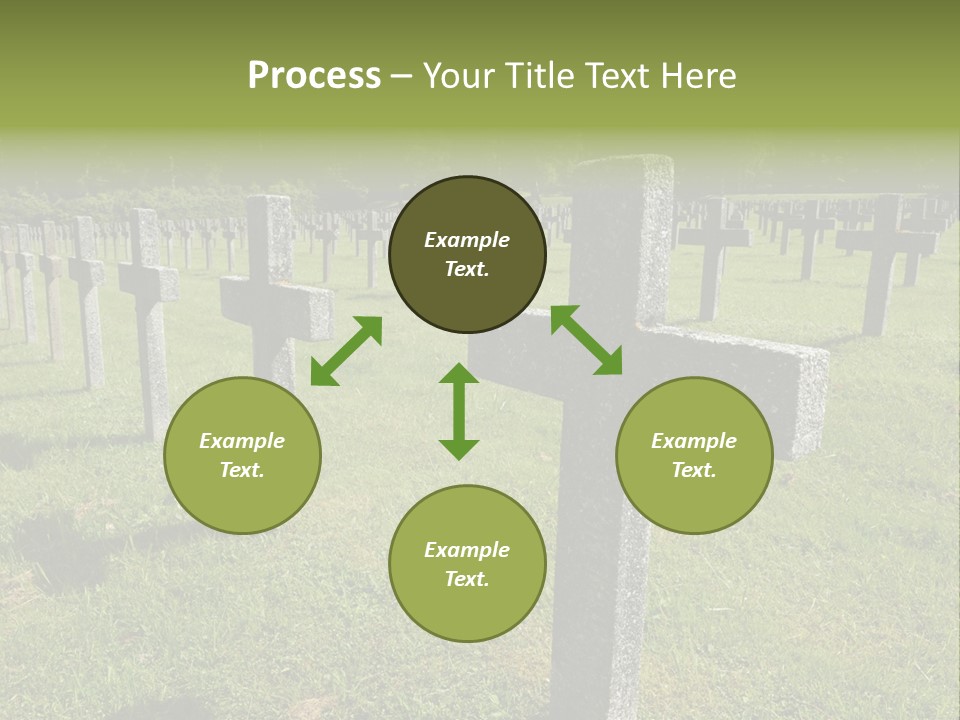 Process – Your Title Text Here

Example Text.

Example Text.

Example Text.

Example Text.